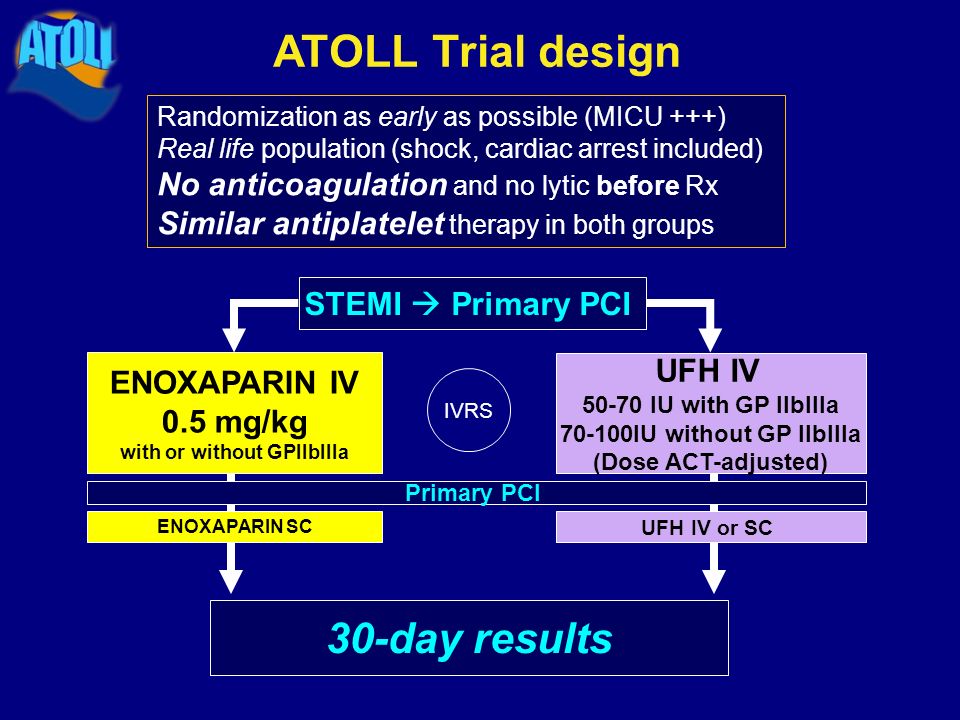 ATOLL

ATOLL Trial design

Randomization as early as possible (MICU +++)
Real life population (shock, cardiac arrest included)
No anticoagulation and no lytic before Rx
Similar antiplatelet therapy in both groups

STEMI → Primary PCI

ENOXAPARIN IV
0.5 mg/kg
with or without GPIIbIIIa

IVRS

UFH IV
50-70 IU with GP IIbIIIa
70-100IU without GP IIbIIIa
(Dose ACT-adjusted)

Primary PCI

ENOXAPARIN SC

UFH IV or SC

30-day results